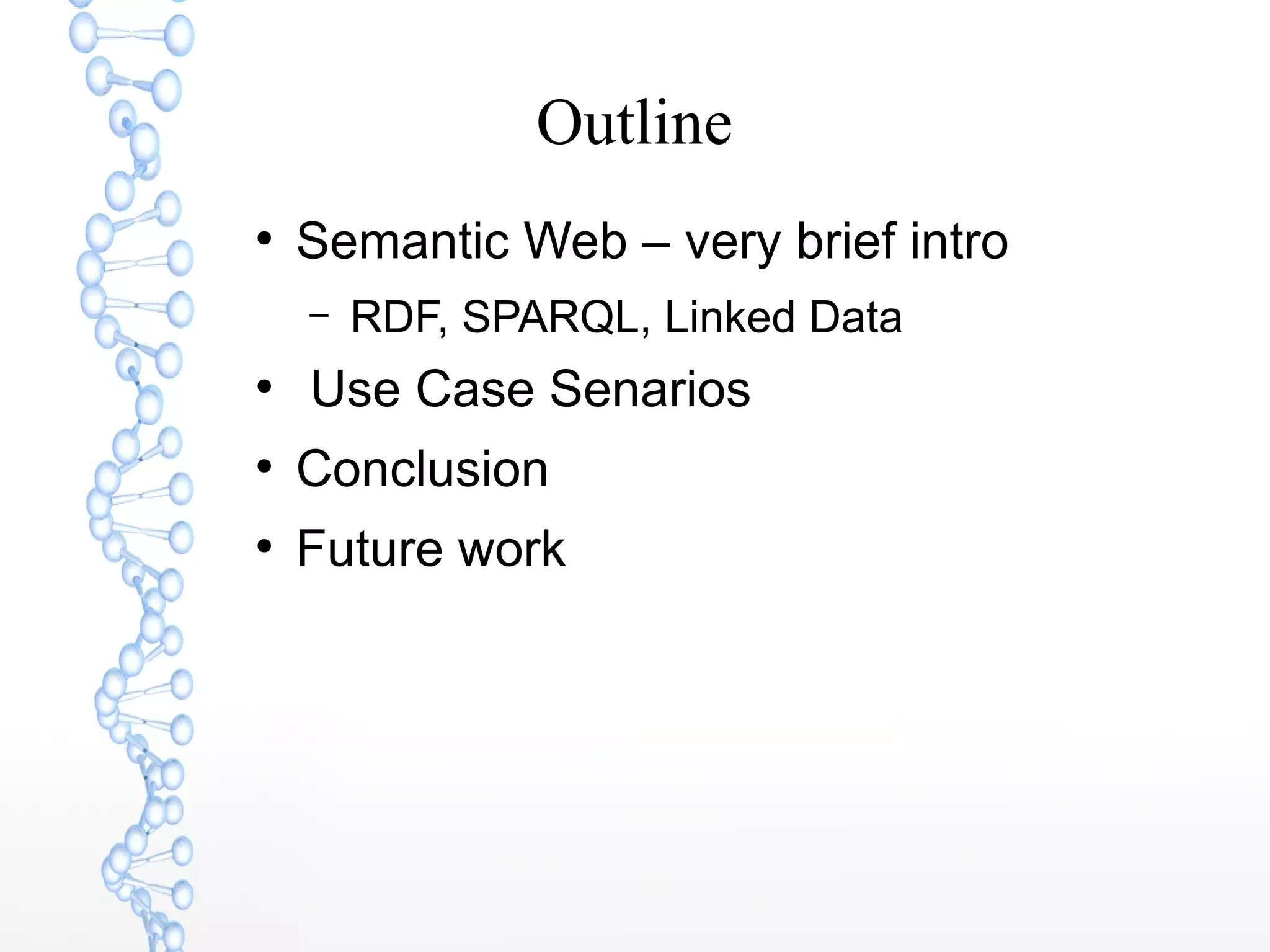 Outline

• Semantic Web – very brief intro
  – RDF, SPARQL, Linked Data
• Use Case Senarios
• Conclusion
• Future work